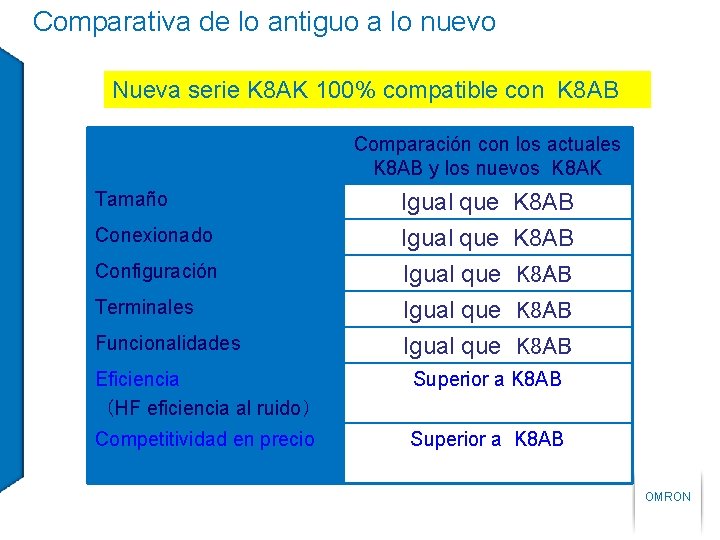 Comparativa de lo antiguo a lo nuevo

Nueva serie K8AK 100% compatible con K8AB

| | Comparación con los actuales K8AB y los nuevos K8AK |
|---|---|
| Tamaño | Igual que K8AB |
| Conexionado | Igual que K8AB |
| Configuración | Igual que K8AB |
| Terminales | Igual que K8AB |
| Funcionalidades | Igual que K8AB |
| Eficiencia (HF eficiencia al ruido) | Superior a K8AB |
| Competitividad en precio | Superior a K8AB |

OMRON